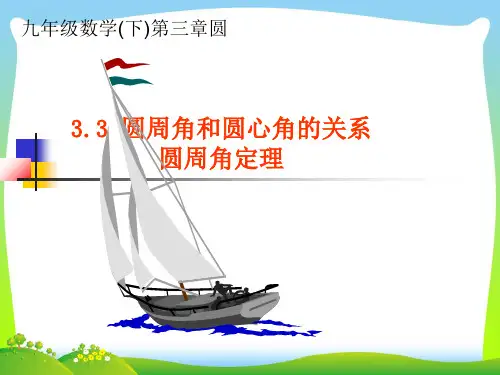 九年级数学(下)第三章圆

3.3 圆周角和圆心角的关系
圆周角定理